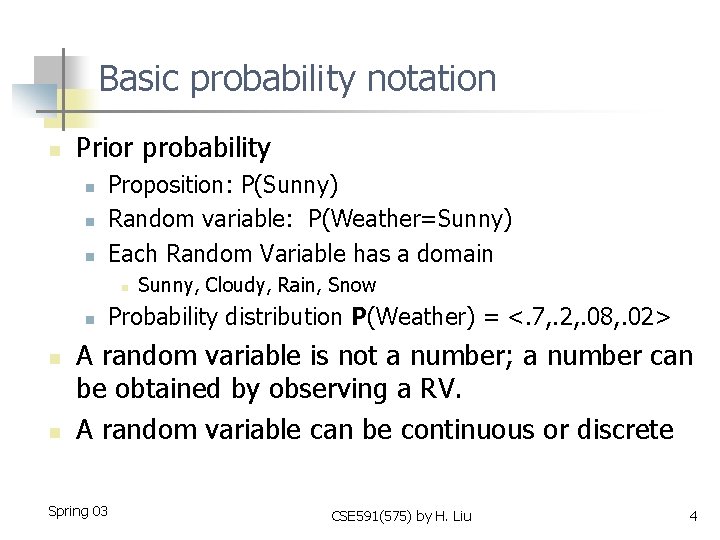 Basic probability notation

Prior probability

Proposition: P(Sunny)

Random variable: P(Weather=Sunny)

Each Random Variable has a domain

Sunny, Cloudy, Rain, Snow

Probability distribution **P**(Weather) = <.7,.2,.08,.02>

A random variable is not a number; a number can be obtained by observing a RV.

A random variable can be continuous or discrete

Spring 03

CSE591(575) by H. Liu

4